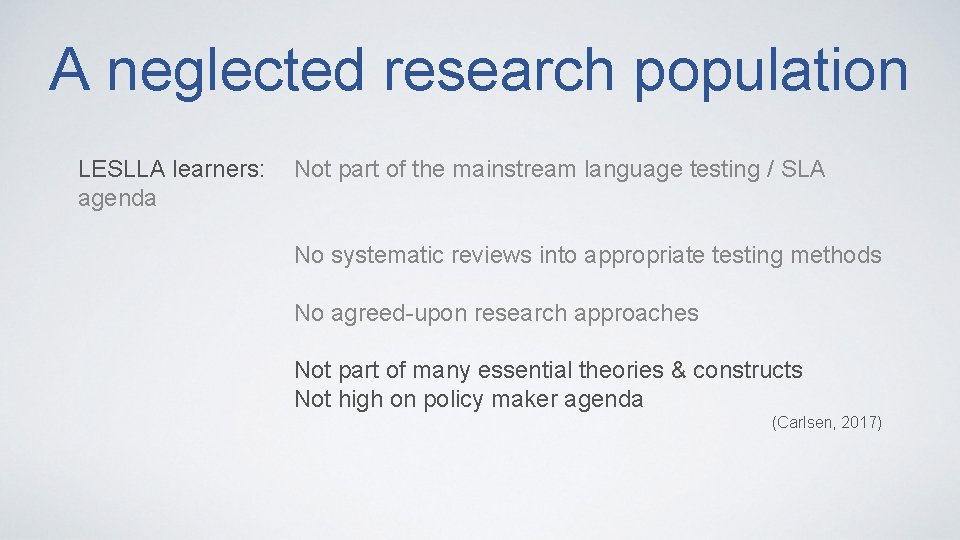 A neglected research population

LESLLA learners: Not part of the mainstream language testing / SLA agenda

No systematic reviews into appropriate testing methods

No agreed-upon research approaches

Not part of many essential theories & constructs
Not high on policy maker agenda

(Carlsen, 2017)